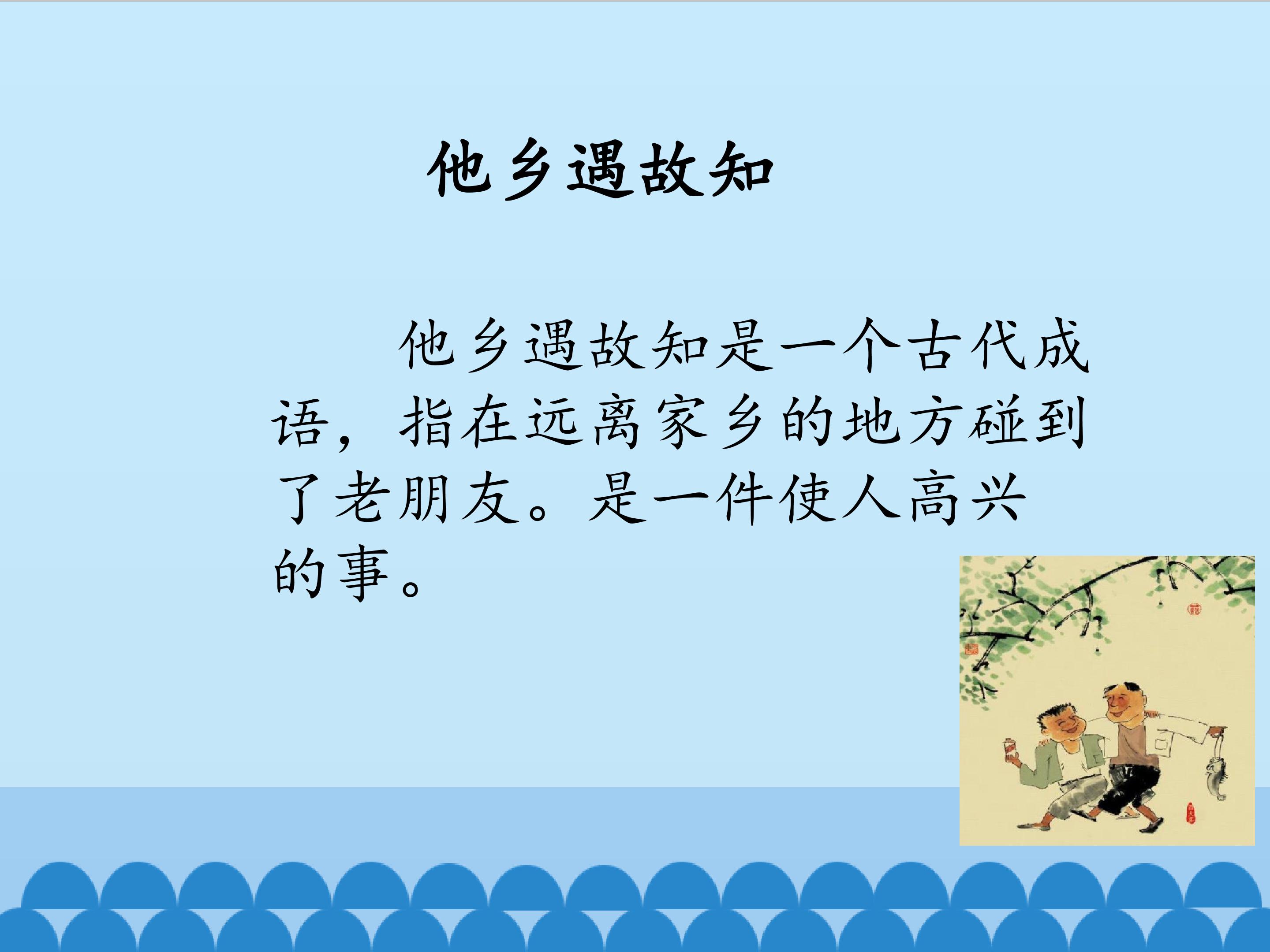 他乡遇故知

他乡遇故知是一个古代成语，指在远离家乡的地方碰到了老朋友。是一件使人高兴的事。